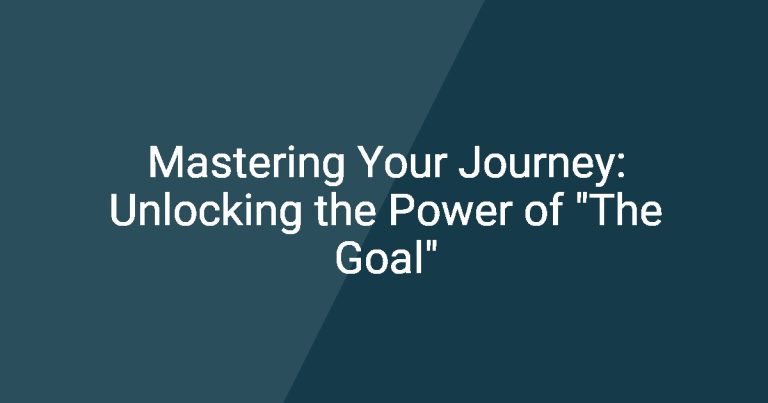 Mastering Your Journey: Unlocking the Power of "The Goal"